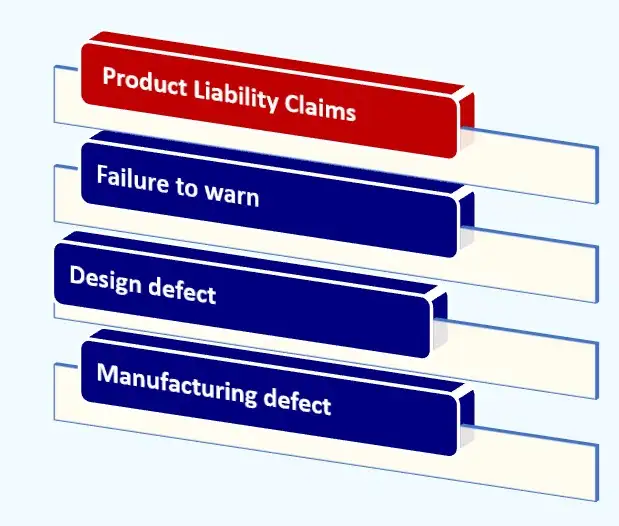 Product Liability Claims

Failure to warn

Design defect

Manufacturing defect